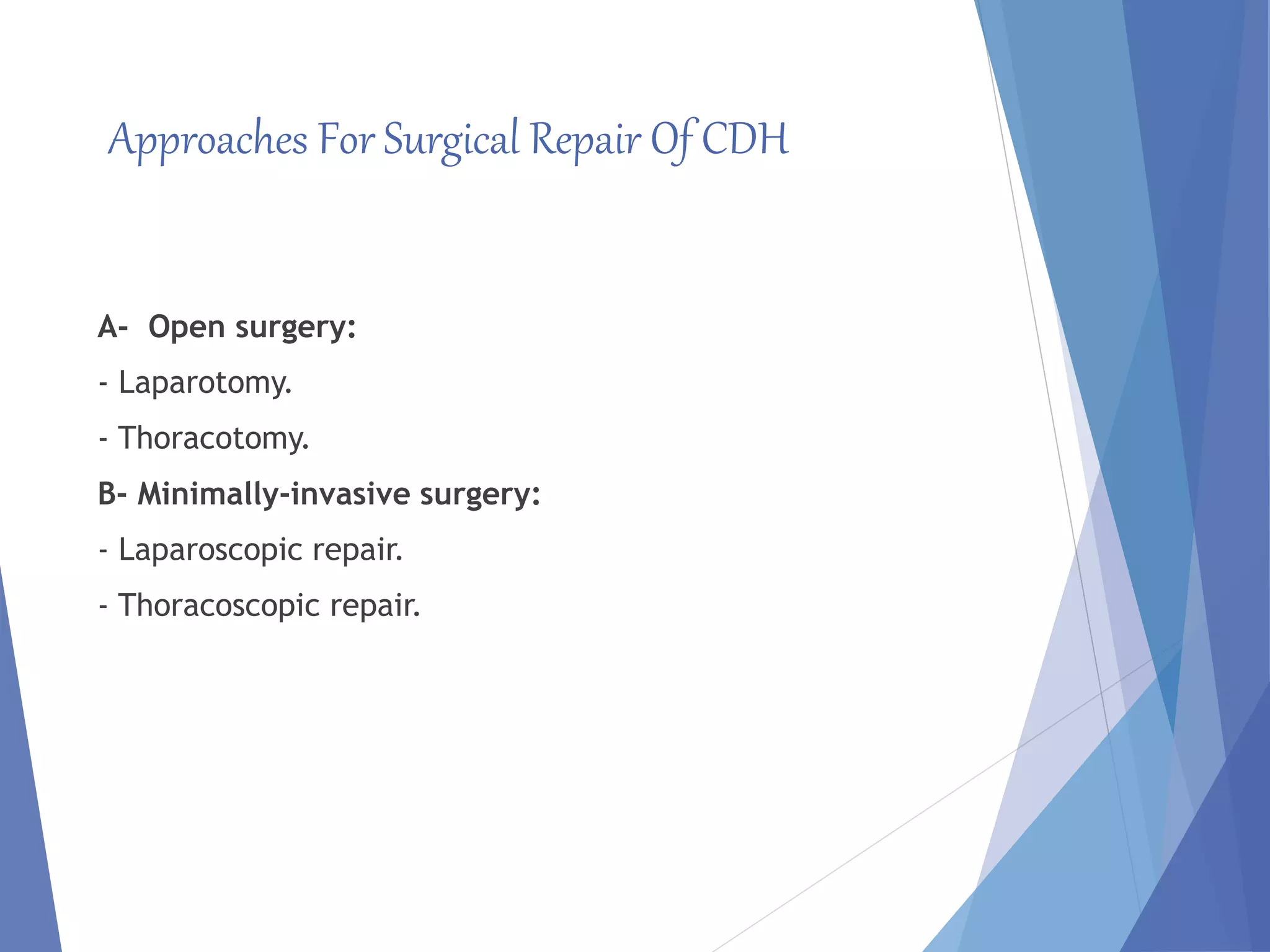 Approaches For Surgical Repair Of CDH

A- Open surgery:

- Laparotomy.

- Thoracotomy.

B- Minimally-invasive surgery:

- Laparoscopic repair.

- Thoracoscopic repair.